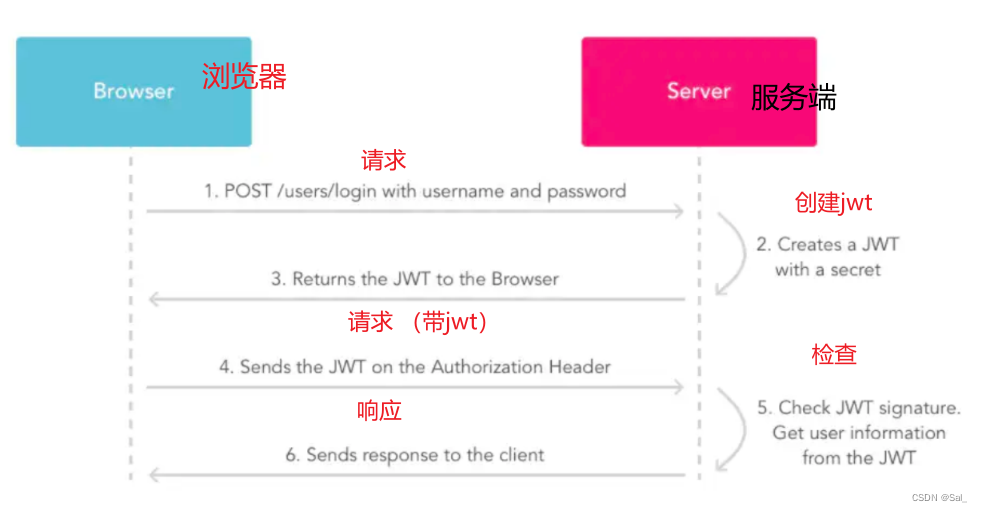 Browser 浏览器

Server 服务端

请求

1. POST /users/login with username and password

创建jwt

2. Creates a JWT with a secret

3. Returns the JWT to the Browser

请求 （带jwt）

检查

4. Sends the JWT on the Authorization Header

响应

5. Check JWT signature. Get user information from the JWT

6. Sends response to the client

CSDN @Sal_